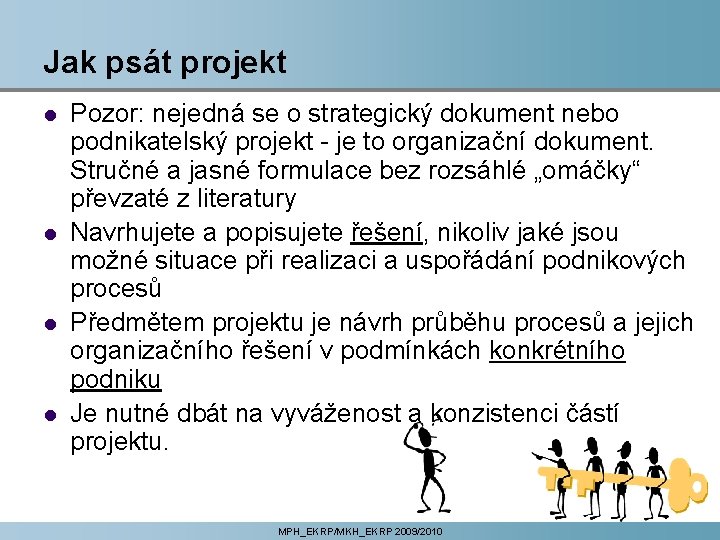 Jak psát projekt

- Pozor: nejedná se o strategický dokument nebo podnikatelský projekt - je to organizační dokument. Stručné a jasné formulace bez rozsáhlé „omáčky“ převzaté z literatury
- Navrhujete a popisujete řešení, nikoliv jaké jsou možné situace při realizaci a uspořádání podnikových procesů
- Předmětem projektu je návrh průběhu procesů a jejich organizačního řešení v podmínkách konkrétního podniku
- Je nutné dbát na vyváženost a konzistenci částí projektu.

MPH_EKRP/MKH_EKRP 2009/2010